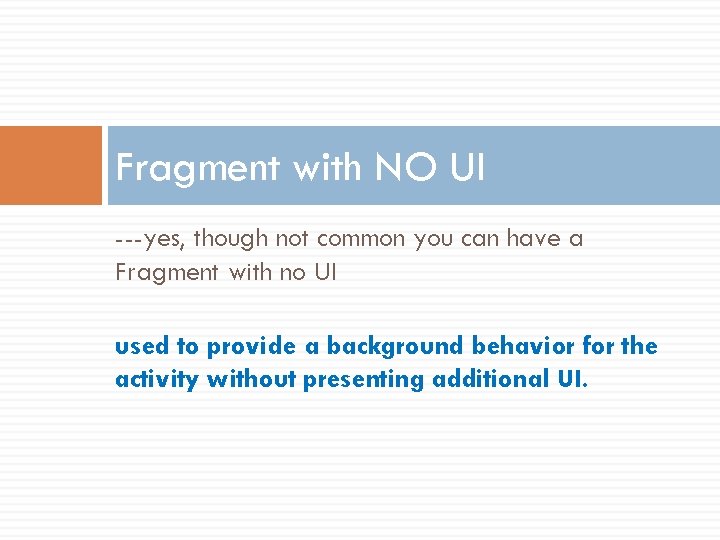 Fragment with NO UI

---yes, though not common you can have a Fragment with no UI

used to provide a background behavior for the activity without presenting additional UI.